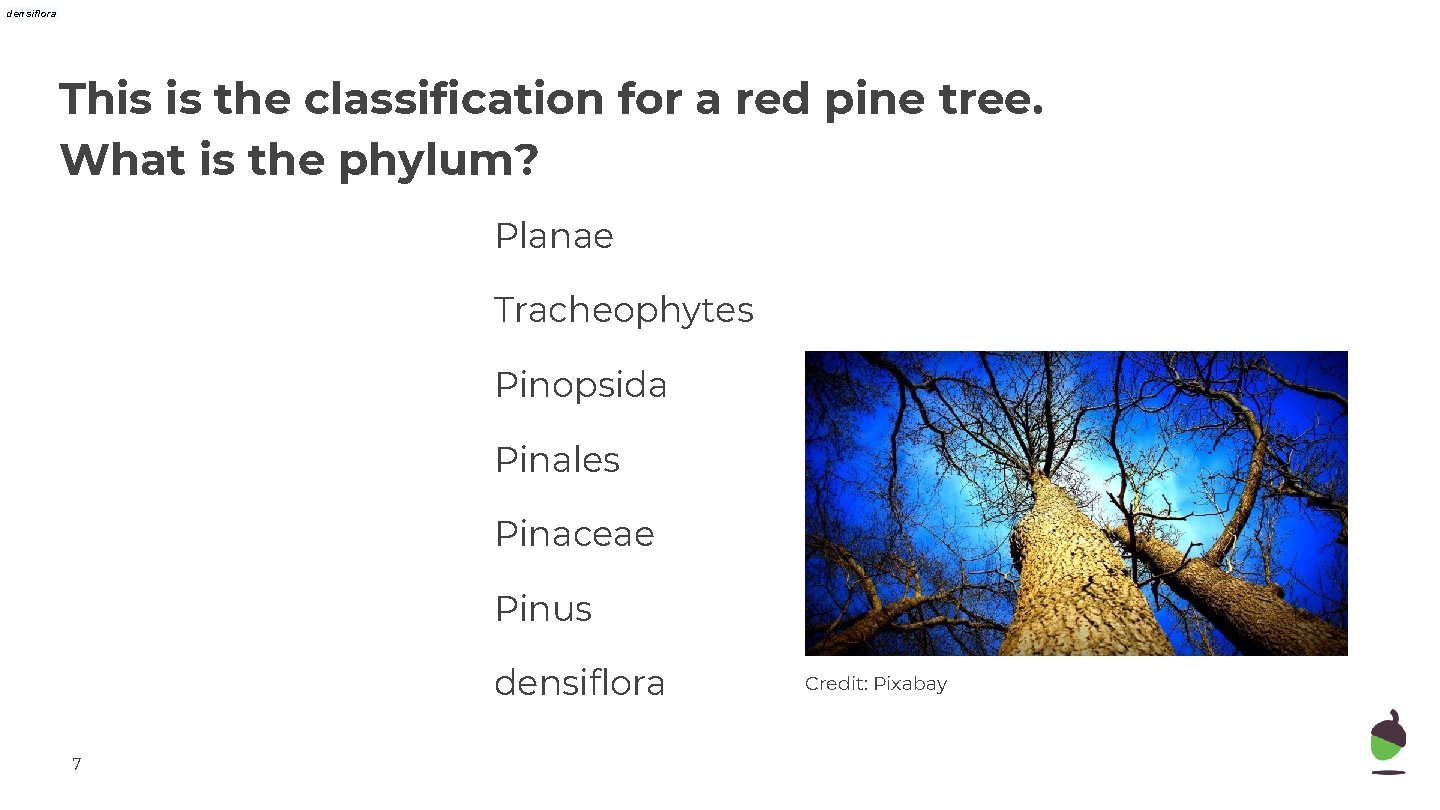 densiflora

This is the classification for a red pine tree. What is the phylum?

Planae

Tracheophytes

Pinopsida

Pinales

Pinaceae

Pinus

densiflora

Credit: Pixabay

7